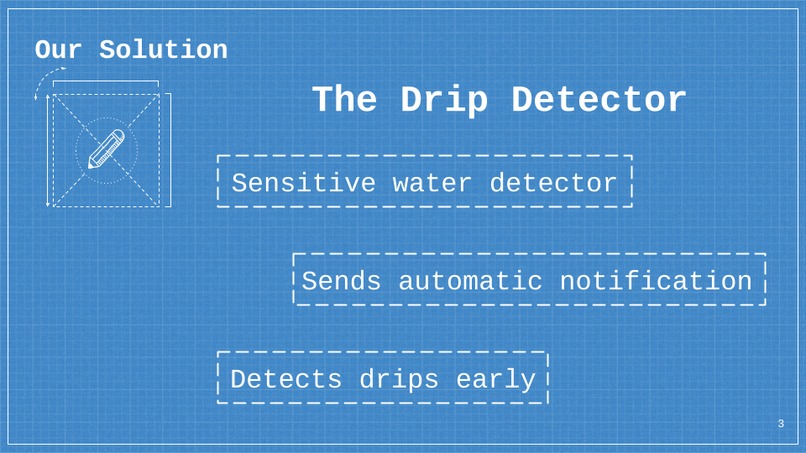 Our Solution

The Drip Detector

Sensitive water detector

Sends automatic notification

Detects drips early

3